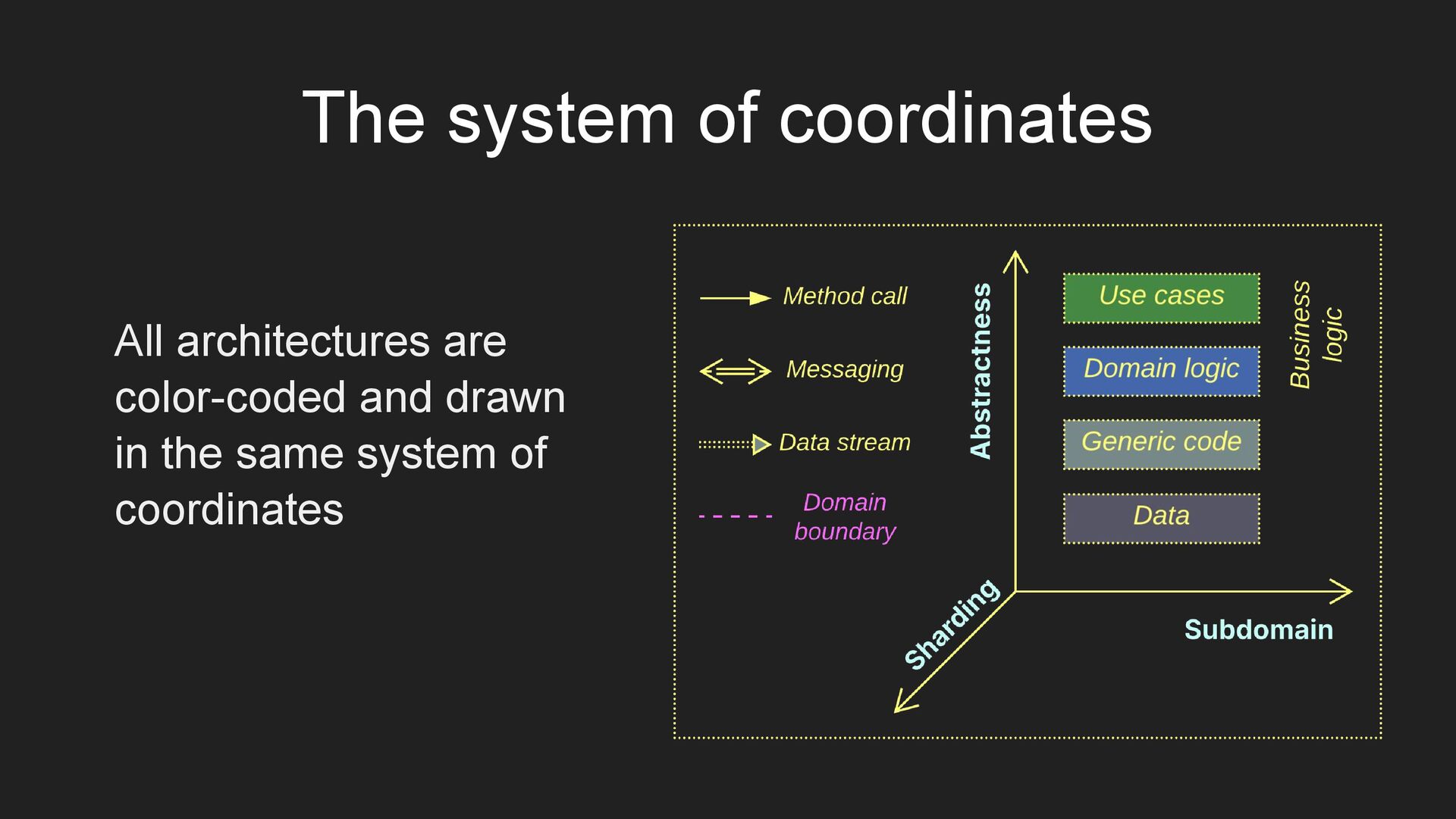 The system of coordinates

All architectures are color-coded and drawn in the same system of coordinates

Method call

Messaging

Data stream

Domain boundary

Abstractness

Use cases

Domain logic

Generic code

Data

Business logic

Sharding

Subdomain